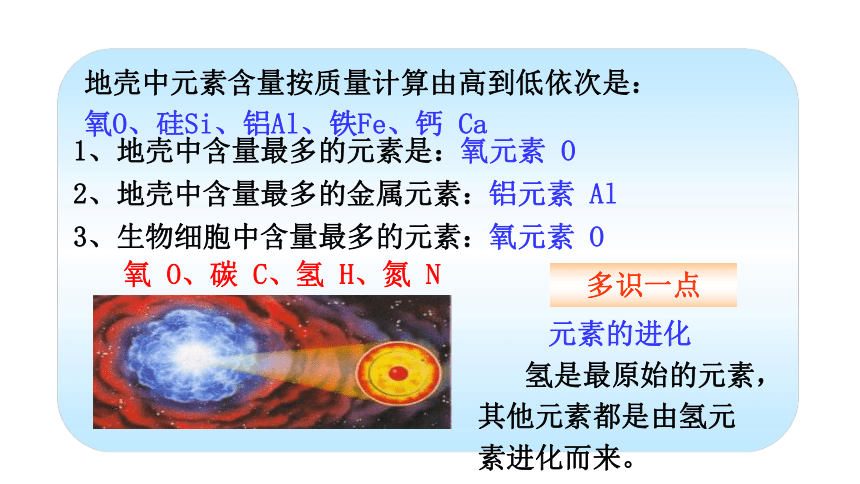 地壳中元素含量按质量计算由高到低依次是：
氧O、硅Si、铝Al、铁Fe、钙 Ca

1、地壳中含量最多的元素是：氧元素 O
2、地壳中含量最多的金属元素：铝元素 Al
3、生物细胞中含量最多的元素：氧元素 O
氧 O、碳 C、氢 H、氮 N

多识一点

元素的进化

氢是最原始的元素，其他元素都是由氢元素进化而来。